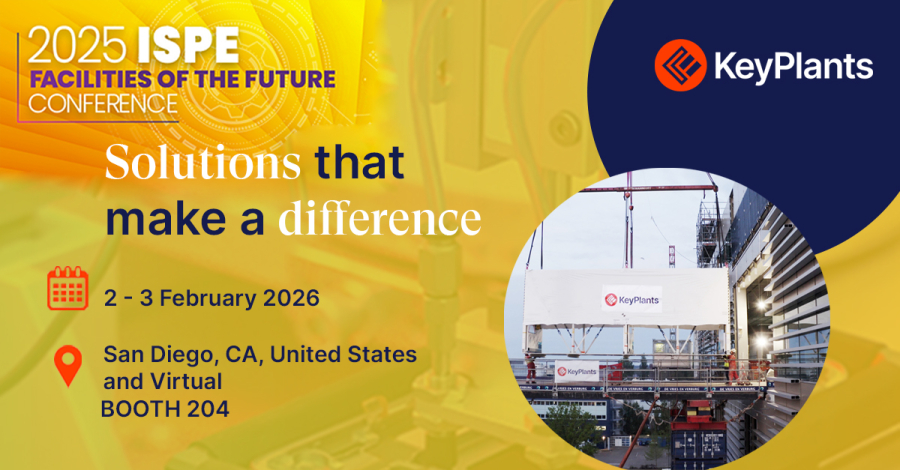 2025 ISPE
FACILITIES OF THE FUTURE
CONFERENCE

KeyPlants

Solutions that make a difference

2 - 3 February 2026

San Diego, CA, United States and Virtual
BOOTH 204

KeyPlants

KeyPlants